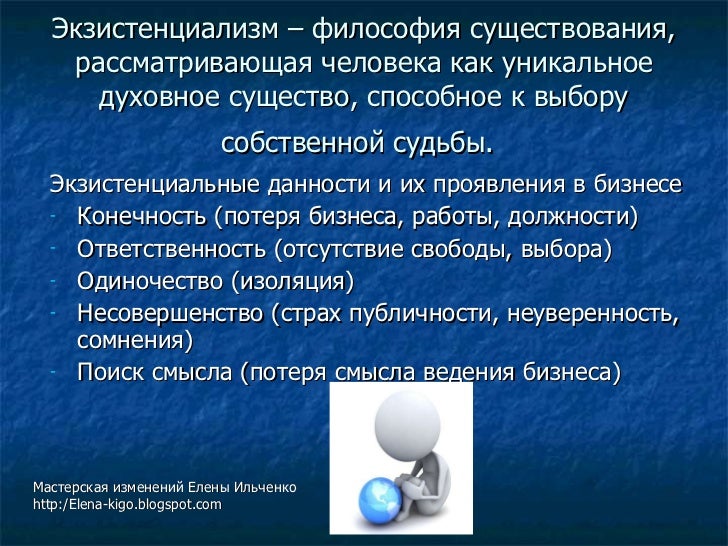 Экзистенциализм – философия существования, рассматривающая человека как уникальное духовное существо, способное к выбору собственной судьбы.

Экзистенциальные данности и их проявления в бизнесе

- Конечность (потеря бизнеса, работы, должности)
- Ответственность (отсутствие свободы, выбора)
- Одиночество (изоляция)
- Несовершенство (страх публичности, неуверенность, сомнения)
- Поиск смысла (потеря смысла ведения бизнеса)

Мастерская изменений Елены Ильченко
http:/Elena-kigo.blogspot.com